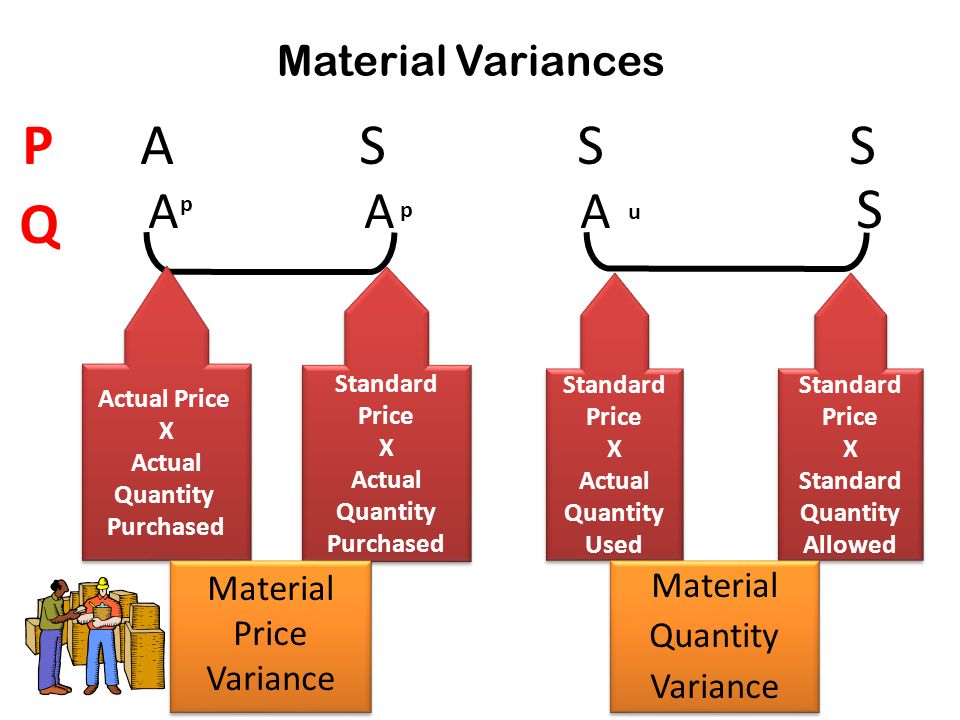 Material Variances

P A S S S

Q $A^p$ $A^p$ $A^u$ S

Actual Price X Actual Quantity Purchased

Standard Price X Actual Quantity Purchased

Standard Price X Actual Quantity Used

Standard Price X Standard Quantity Allowed

Material Price Variance

Material Quantity Variance